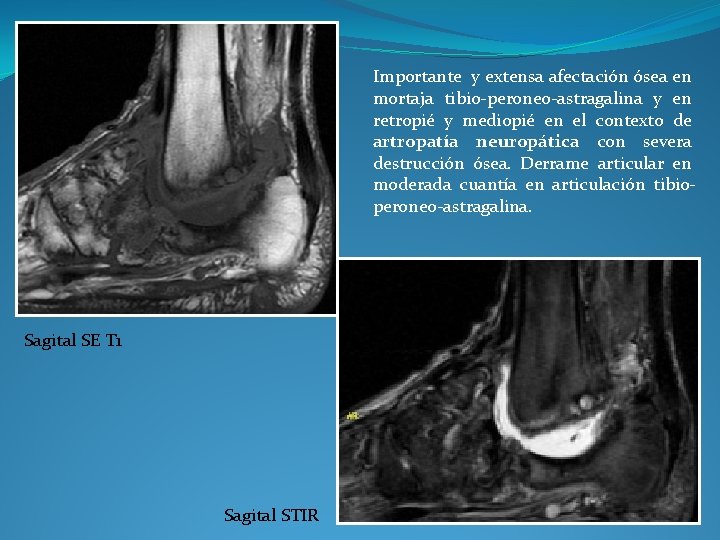 Importante y extensa afectación ósea en mortaja tibio-peroneo-astragalina y en retropié y mediopié en el contexto de artropatía neuropática con severa destrucción ósea. Derrame articular en moderada cuantía en articulación tibio-peroneo-astragalina.

Sagital SE T1

Sagital STIR